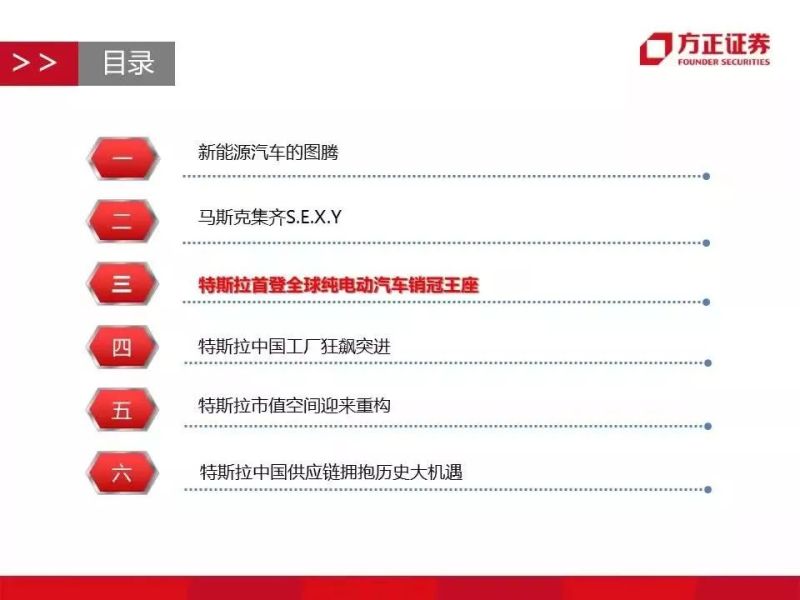 >> 目录

方正证券
FOUNDER SECURITIES

一 新能源汽车的图腾

二 马斯克集齐S.E.X.Y

三 特斯拉首登全球纯电动汽车销冠王座

四 特斯拉中国工厂狂飙突进

五 特斯拉市值空间迎来重构

六 特斯拉中国供应链拥抱历史大机遇